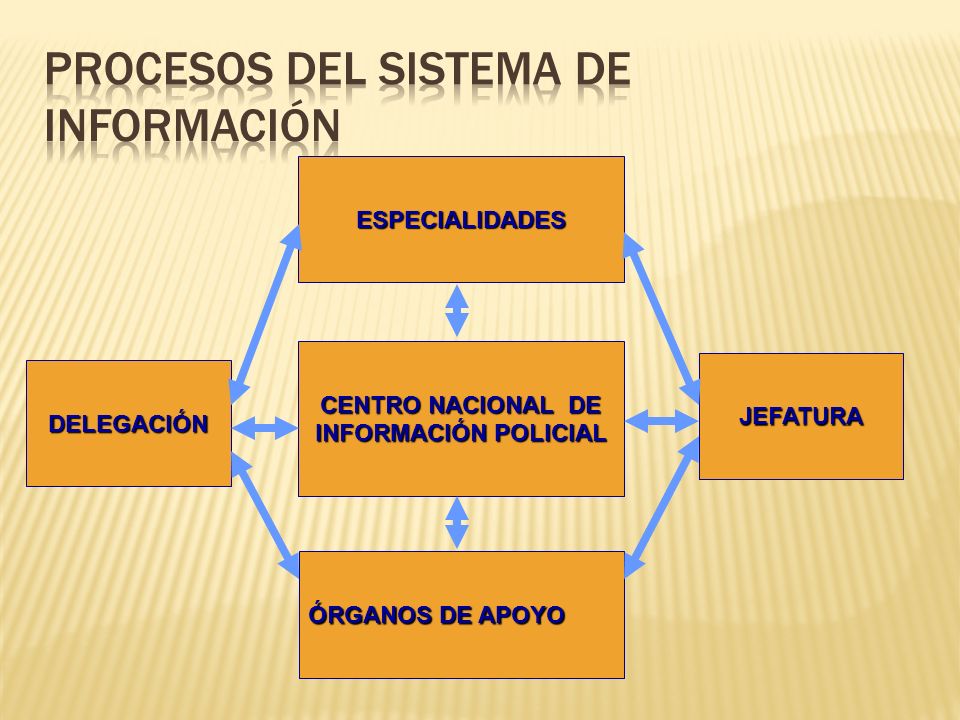 PROCESOS DEL SISTEMA DE INFORMACIÓN

ESPECIALIDADES

DELEGACIÓN

CENTRO NACIONAL DE INFORMACIÓN POLICIAL

JEFATURA

ÓRGANOS DE APOYO